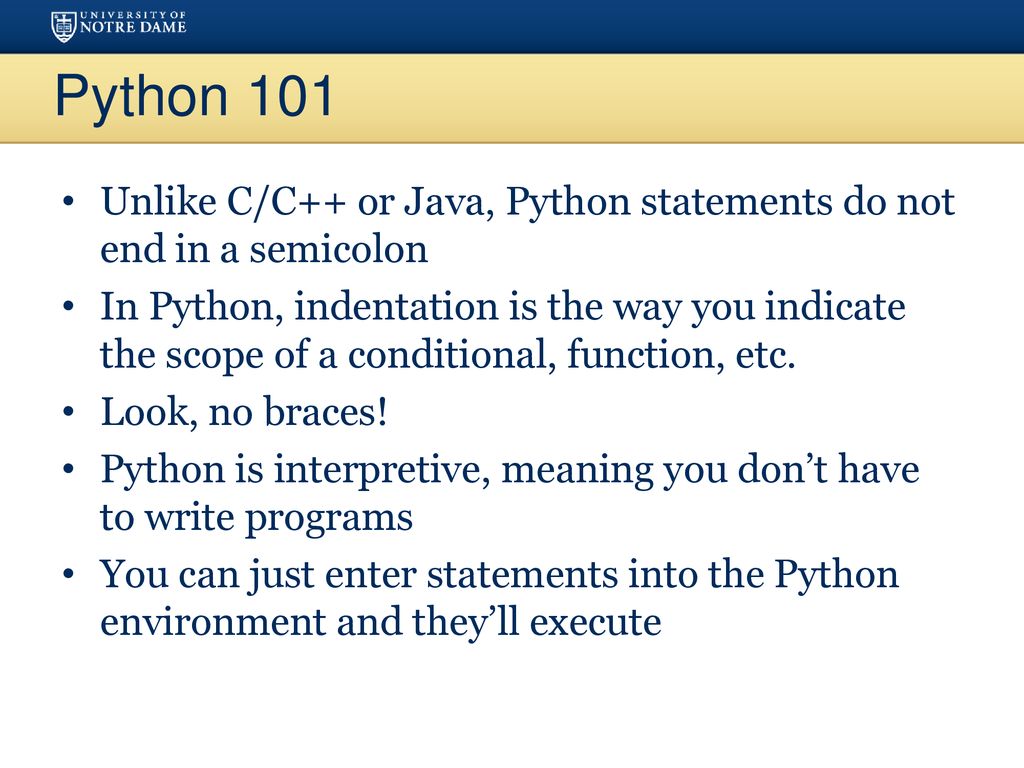 UNIVERSITY OF
NOTRE DAME

Python 101

• Unlike C/C++ or Java, Python statements do not end in a semicolon
• In Python, indentation is the way you indicate the scope of a conditional, function, etc.
• Look, no braces!
• Python is interpretive, meaning you don’t have to write programs
• You can just enter statements into the Python environment and they’ll execute